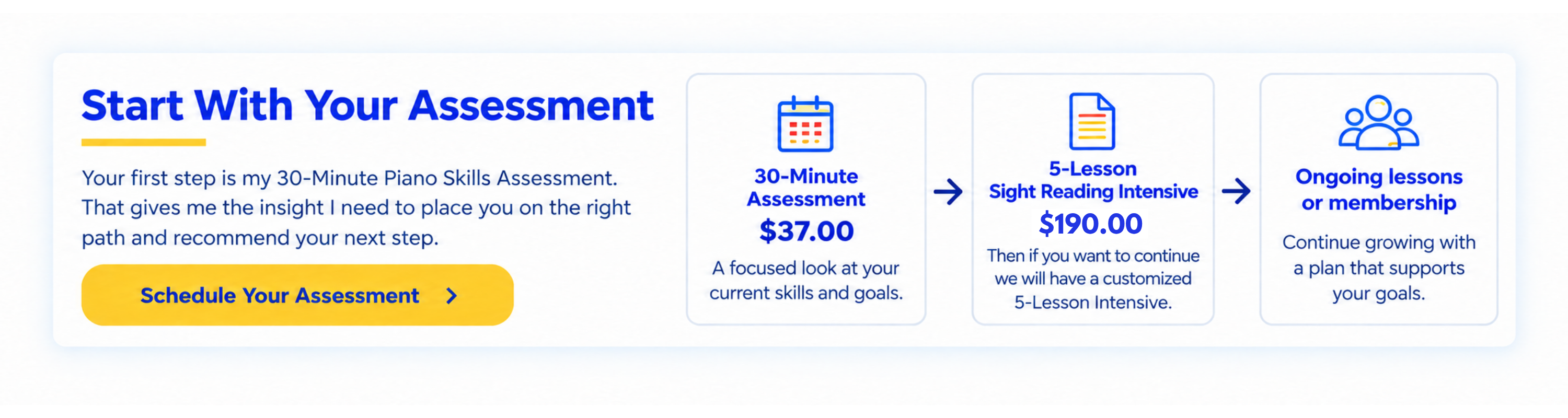 Start With Your Assessment

Your first step is my 30-Minute Piano Skills Assessment. That gives me the insight I need to place you on the right path and recommend your next step.

Schedule Your Assessment

30-Minute Assessment

$37.00

A focused look at your current skills and goals.

→

5-Lesson Sight Reading Intensive

$190.00

Then if you want to continue we will have a customized 5-Lesson Intensive.

→

Ongoing lessons or membership

Continue growing with a plan that supports your goals.